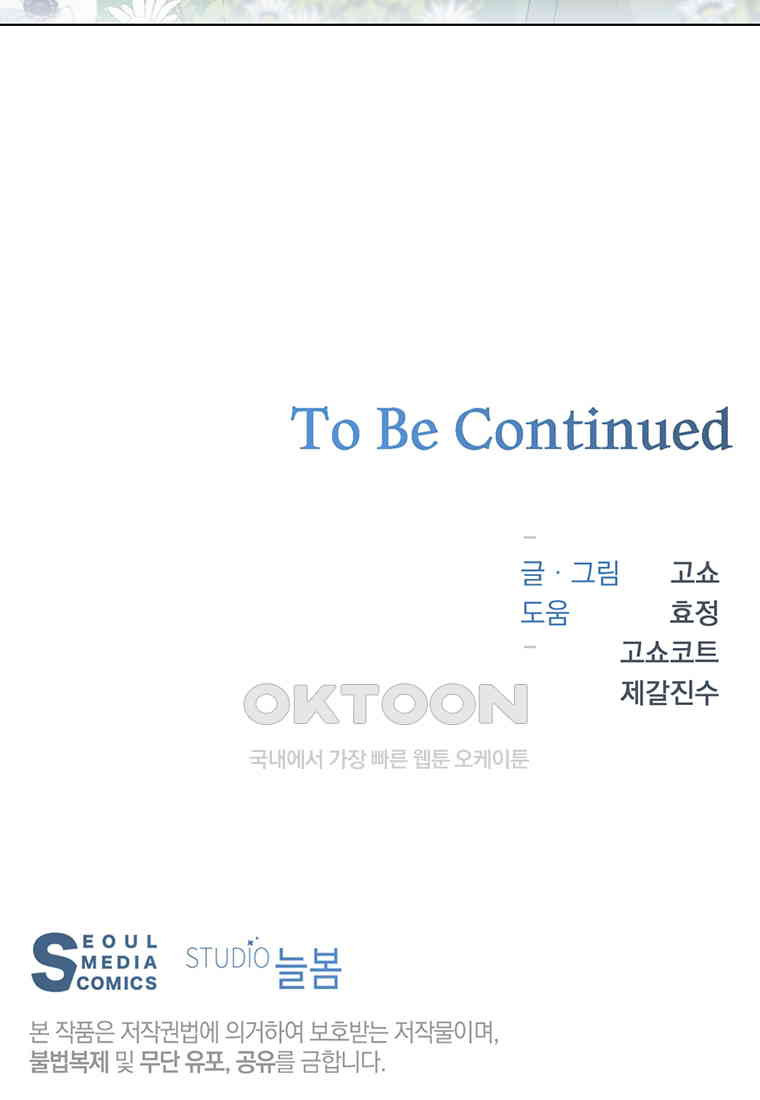 To Be Continued

글 · 그림 고쇼
도움 효정
고쇼코트
제갈진수

OKTOON
국내에서 가장 빠른 웹툰 오케이툰

SEOUL MEDIA COMICS
STUDIO 늘봄

본 작품은 저작권법에 의거하여 보호받는 저작물이며,
불법복제 및 무단 유포, 공유를 금합니다.